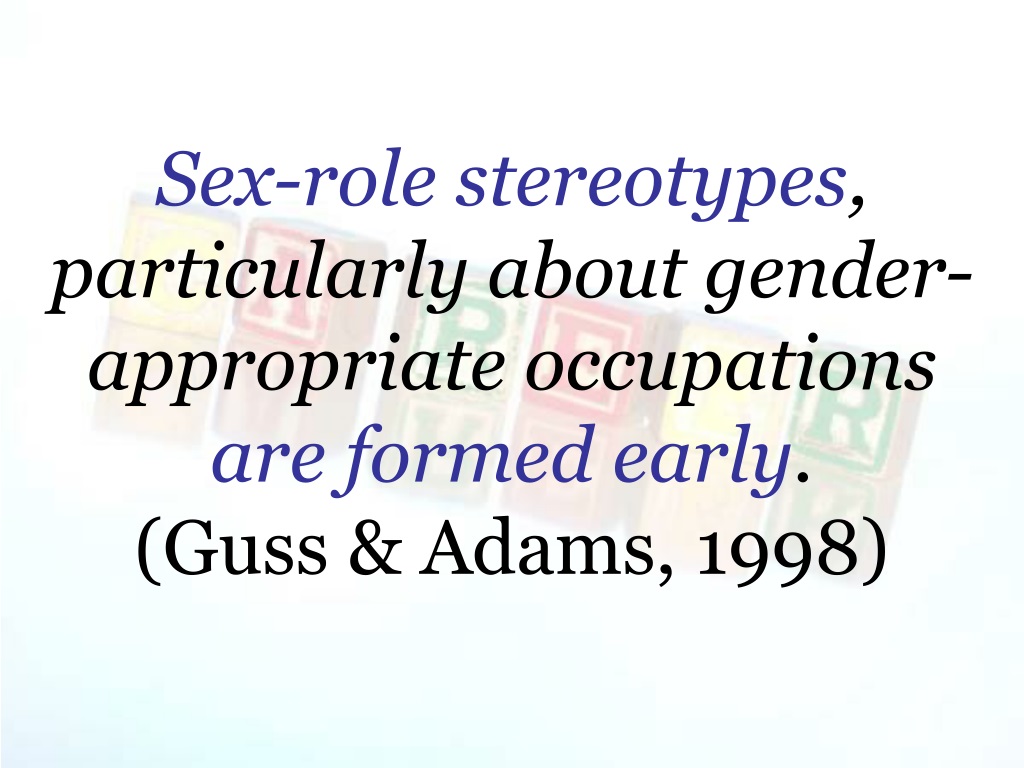 Sex-role stereotypes, particularly about gender-appropriate occupations are formed early.
(Guss & Adams, 1998)